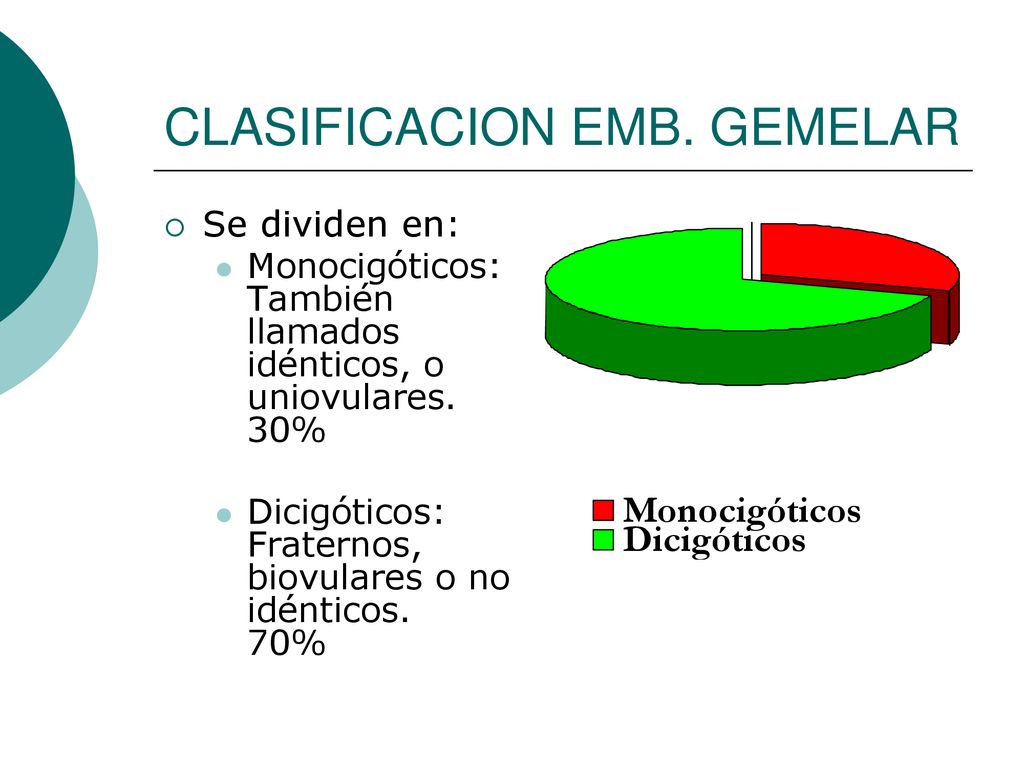 CLASIFICACION EMB. GEMELAR

Se dividen en:

Monocigóticos: También llamados idénticos, o uniovulares. 30%

Dicigóticos: Fraternos, biovulares o no idénticos. 70%

Monocigóticos
Dicigóticos